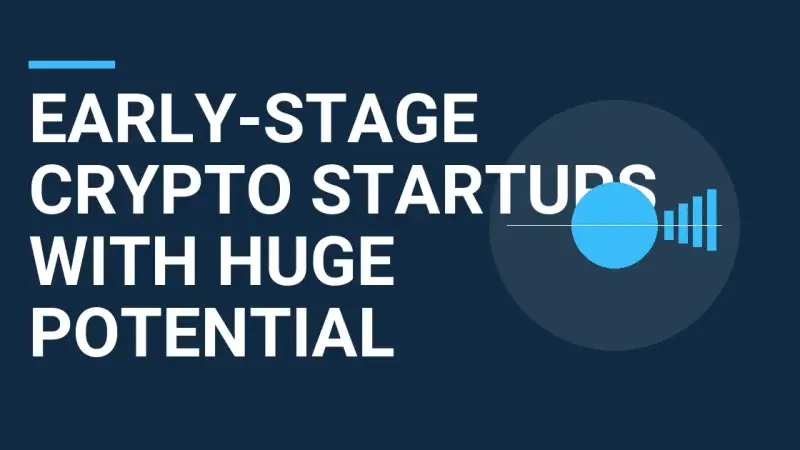 EARLY-STAGE CRYPTO STARTUPS WITH HUGE POTENTIAL